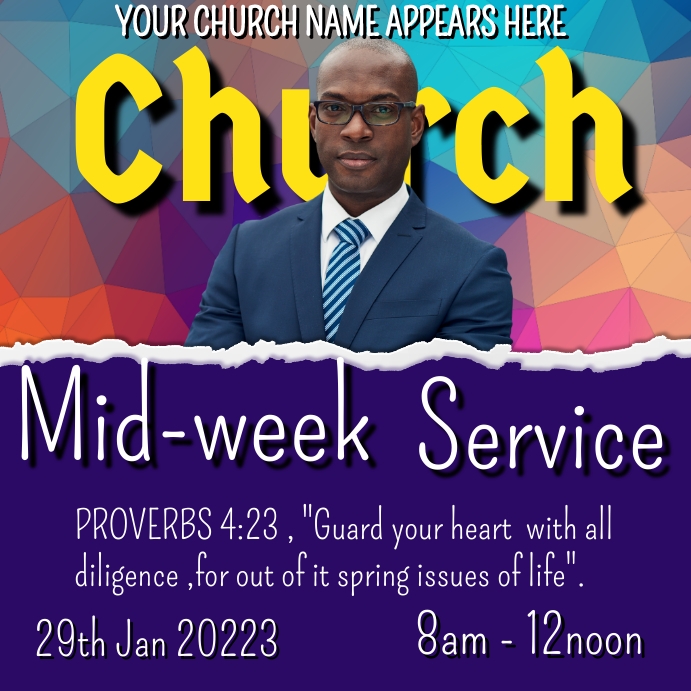 YOUR CHURCH NAME APPEARS HERE

Church

Mid-week Service

PROVERBS 4:23 , "Guard your heart with all diligence ,for out of it spring issues of life".

29th Jan 20223

8am - 12noon